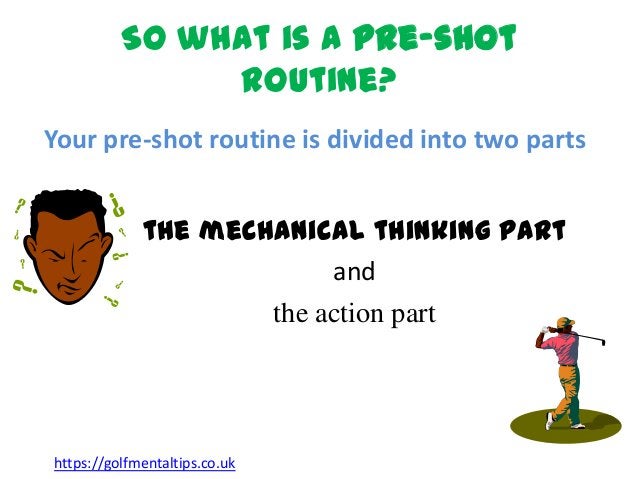 SO WHAT IS A PRE-SHOT ROUTINE?

Your pre-shot routine is divided into two parts

THE MECHANICAL THINKING PART

and

the action part

https://golfmentaltips.co.uk